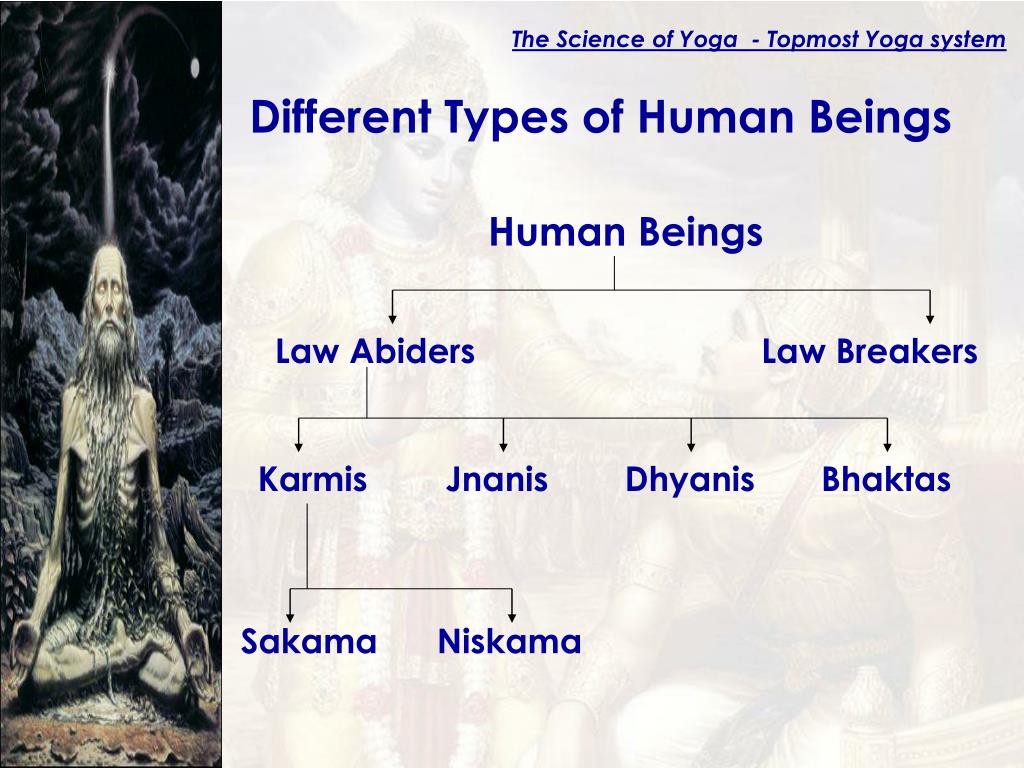 The Science of Yoga - Topmost Yoga system

Different Types of Human Beings

Human Beings

Law Abiders

Law Breakers

Karmis

Jnanis

Dhyanis

Bhaktas

Sakama

Niskama